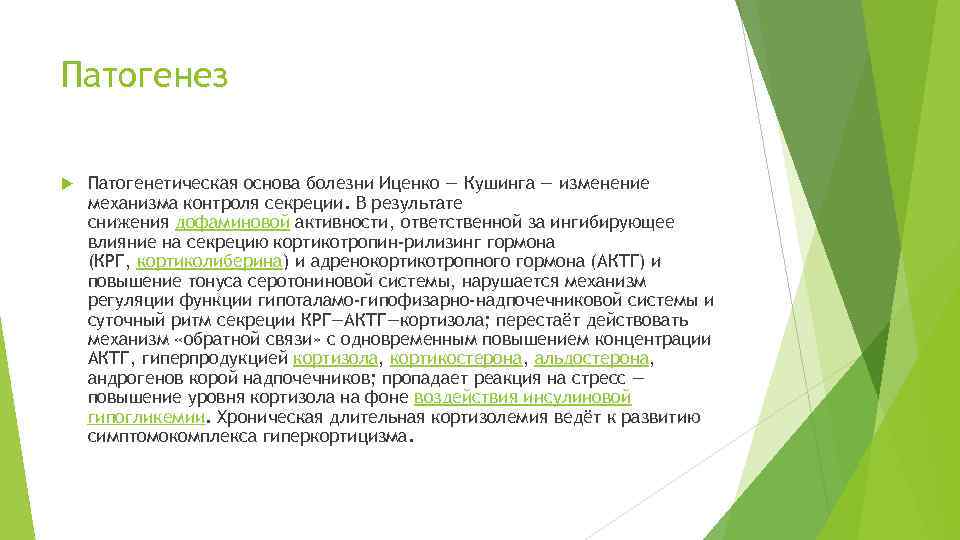 Патогенез

Патогенетическая основа болезни Иценко — Кушинга — изменение механизма контроля секреции. В результате снижения дофаминовой активности, ответственной за ингибирующее влияние на секрецию кортикотропин-рилизинг гормона (КРГ, кортиколиберина) и адренокортикотропного гормона (АКТГ) и повышение тонуса серотониновой системы, нарушается механизм регуляции функции гипоталамо-гипофизарно-надпочечниковой системы и суточный ритм секреции КРГ—АКТГ—кортизола; перестаёт действовать механизм «обратной связи» с одновременным повышением концентрации АКТГ, гиперпродукцией кортизола, кортикостерона, альдостерона, андрогенов корой надпочечников; пропадает реакция на стресс — повышение уровня кортизола на фоне воздействия инсулиновой гипогликемии. Хроническая длительная кортизолемия ведёт к развитию симптомокомплекса гиперкортицизма.